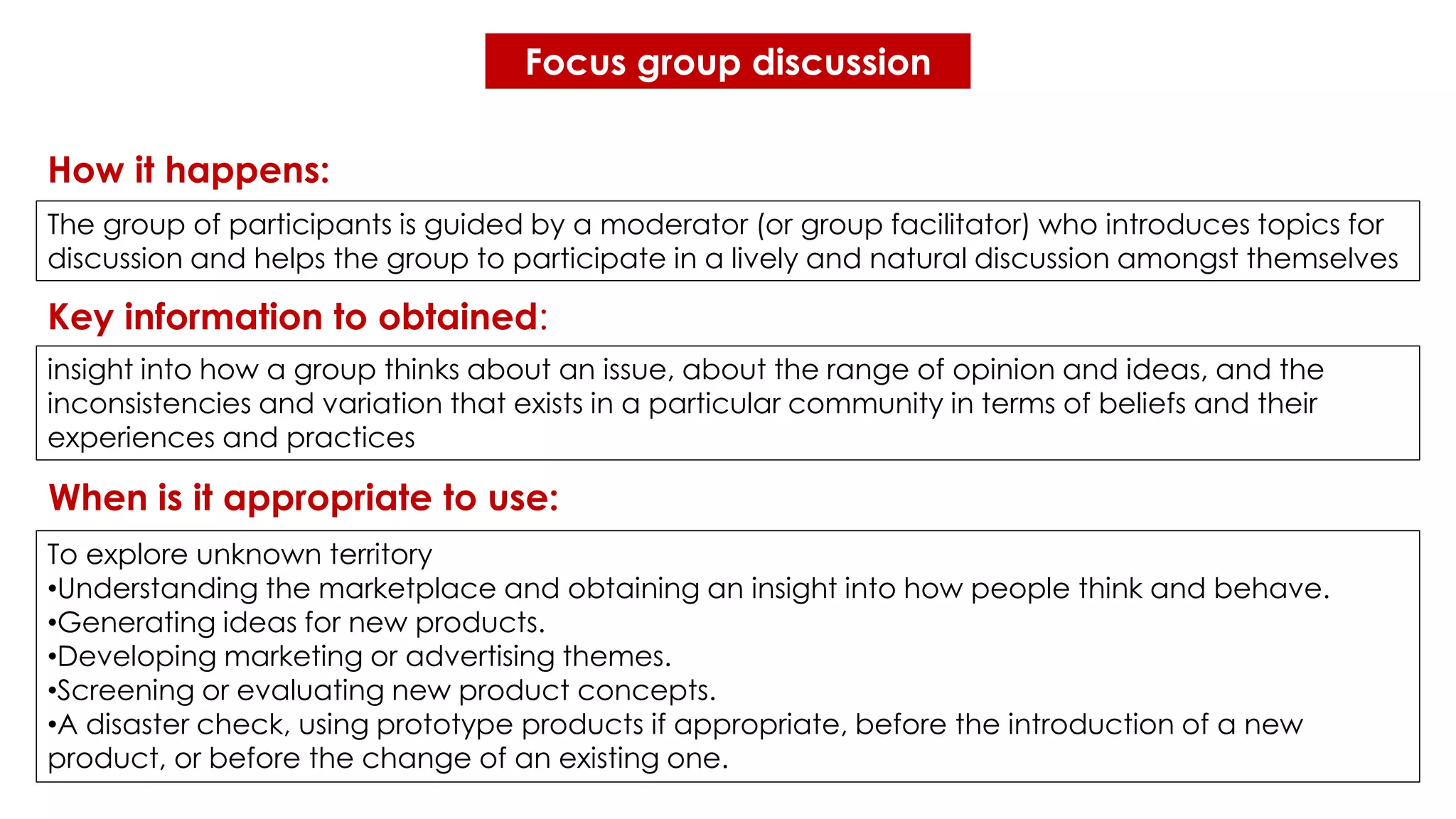 Focus group discussion

How it happens:

The group of participants is guided by a moderator (or group facilitator) who introduces topics for discussion and helps the group to participate in a lively and natural discussion amongst themselves

Key information to obtained:

insight into how a group thinks about an issue, about the range of opinion and ideas, and the inconsistencies and variation that exists in a particular community in terms of beliefs and their experiences and practices

When is it appropriate to use:

To explore unknown territory
•Understanding the marketplace and obtaining an insight into how people think and behave.
•Generating ideas for new products.
•Developing marketing or advertising themes.
•Screening or evaluating new product concepts.
•A disaster check, using prototype products if appropriate, before the introduction of a new product, or before the change of an existing one.